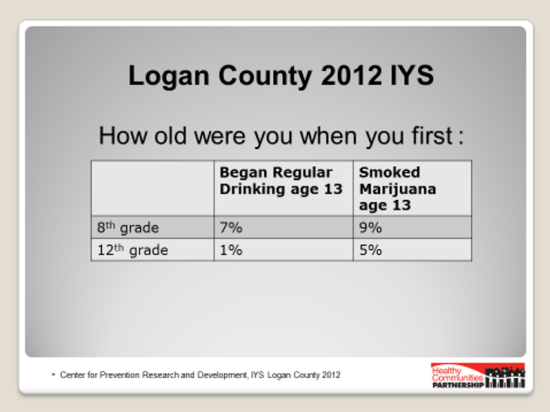 Logan County 2012 IYS

How old were you when you first :

| | Began Regular Drinking age 13 | Smoked Marijuana age 13 |
|---|---|---|
| 8$^{th}$ grade | 7% | 9% |
| 12$^{th}$ grade | 1% | 5% |

* Center for Prevention Research and Development, IYS Logan County 2012

Healthy Communities PARTNERSHIP